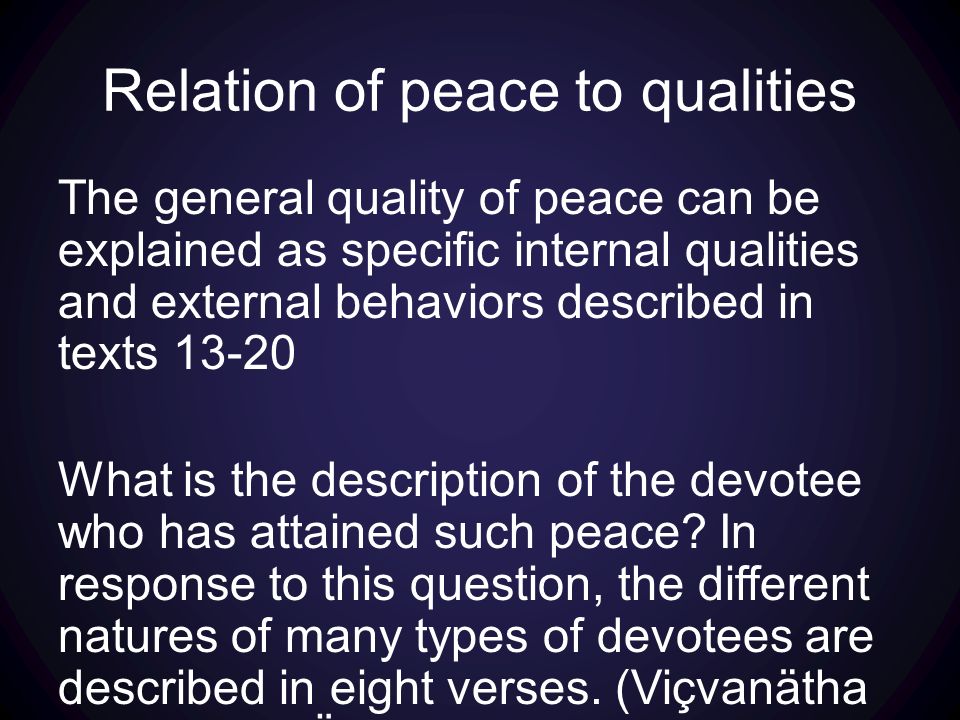 Relation of peace to qualities

The general quality of peace can be explained as specific internal qualities and external behaviors described in texts 13-20

What is the description of the devotee who has attained such peace? In response to this question, the different natures of many types of devotees are described in eight verses. (Viçvanätha